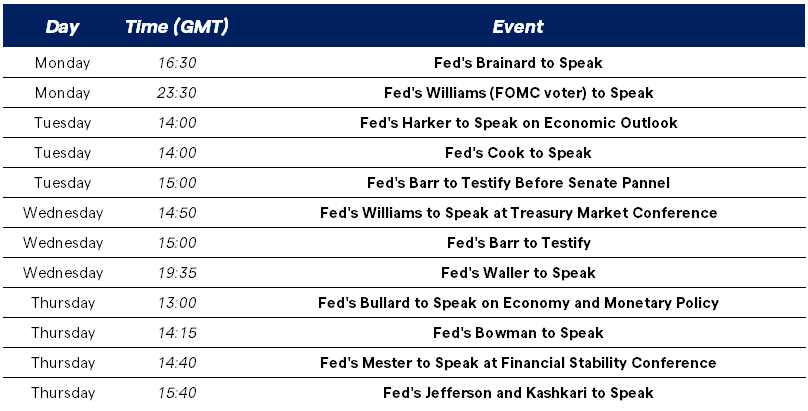 | Day | Time (GMT) | Event |
|---|---|---|
| Monday | 16:30 | Fed's Brainard to Speak |
| Monday | 23:30 | Fed's Williams (FOMC voter) to Speak |
| Tuesday | 14:00 | Fed's Harker to Speak on Economic Outlook |
| Tuesday | 14:00 | Fed's Cook to Speak |
| Tuesday | 15:00 | Fed's Barr to Testify Before Senate Pannel |
| Wednesday | 14:50 | Fed's Williams to Speak at Treasury Market Conference |
| Wednesday | 15:00 | Fed's Barr to Testify |
| Wednesday | 19:35 | Fed's Waller to Speak |
| Thursday | 13:00 | Fed's Bullard to Speak on Economy and Monetary Policy |
| Thursday | 14:15 | Fed's Bowman to Speak |
| Thursday | 14:40 | Fed's Mester to Speak at Financial Stability Conference |
| Thursday | 15:40 | Fed's Jefferson and Kashkari to Speak |